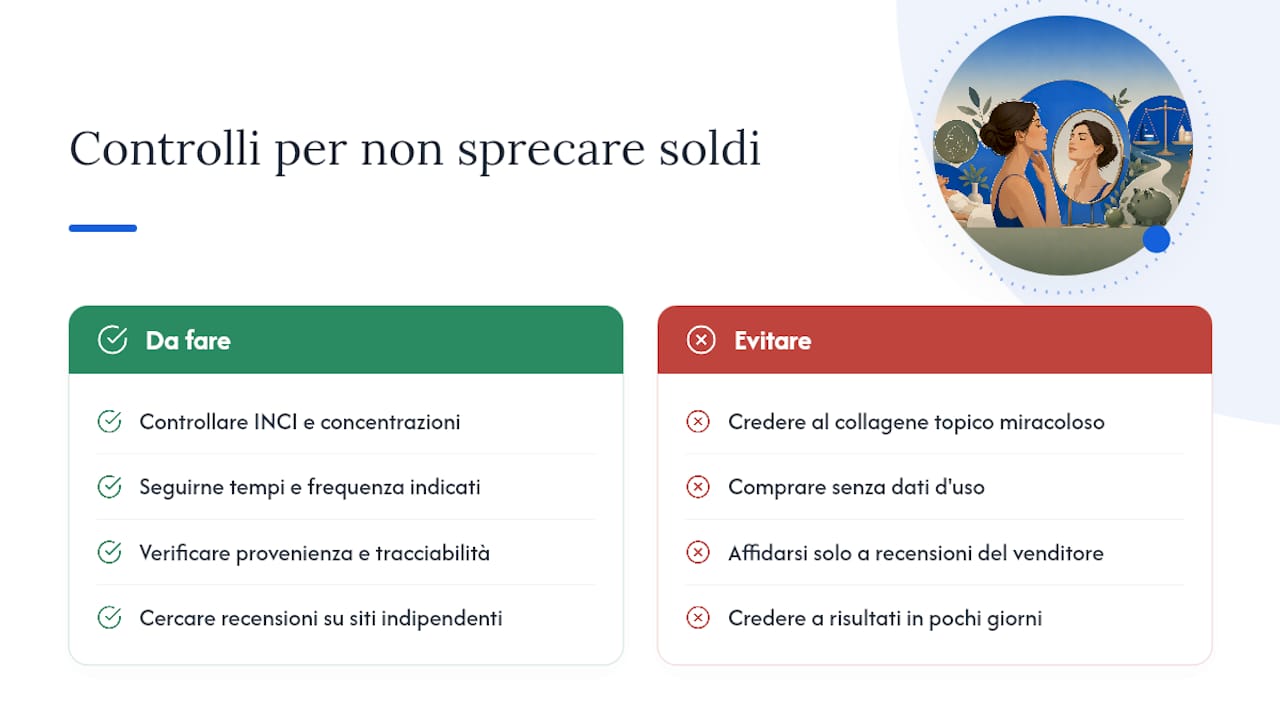 Controlli per non sprecare soldi

Da fare

Controllare INCI e concentrazioni

Seguirne tempi e frequenza indicati

Verificare provenienza e tracciabilità

Cercare recensioni su siti indipendenti

Evitare

Credere al collagene topico miracoloso

Comprare senza dati d'uso

Affidarsi solo a recensioni del venditore

Credere a risultati in pochi giorni